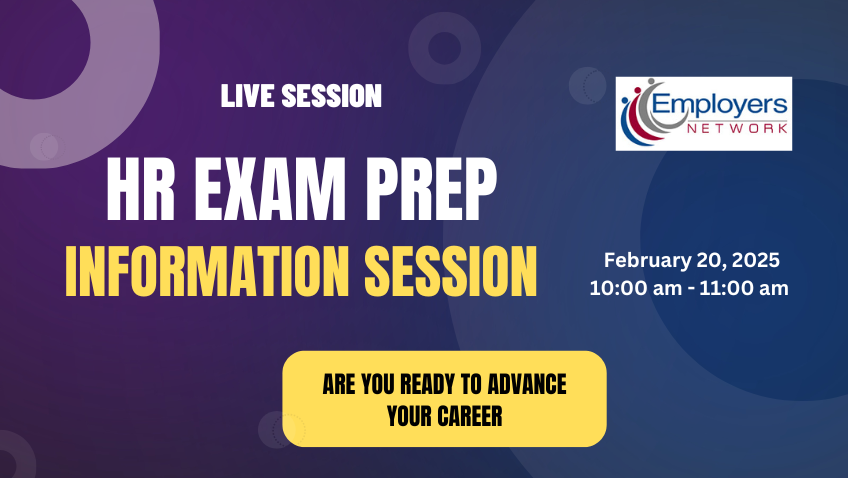 LIVE SESSION

Employers NETWORK

HR EXAM PREP
INFORMATION SESSION

February 20, 2025
10:00 am - 11:00 am

ARE YOU READY TO ADVANCE YOUR CAREER